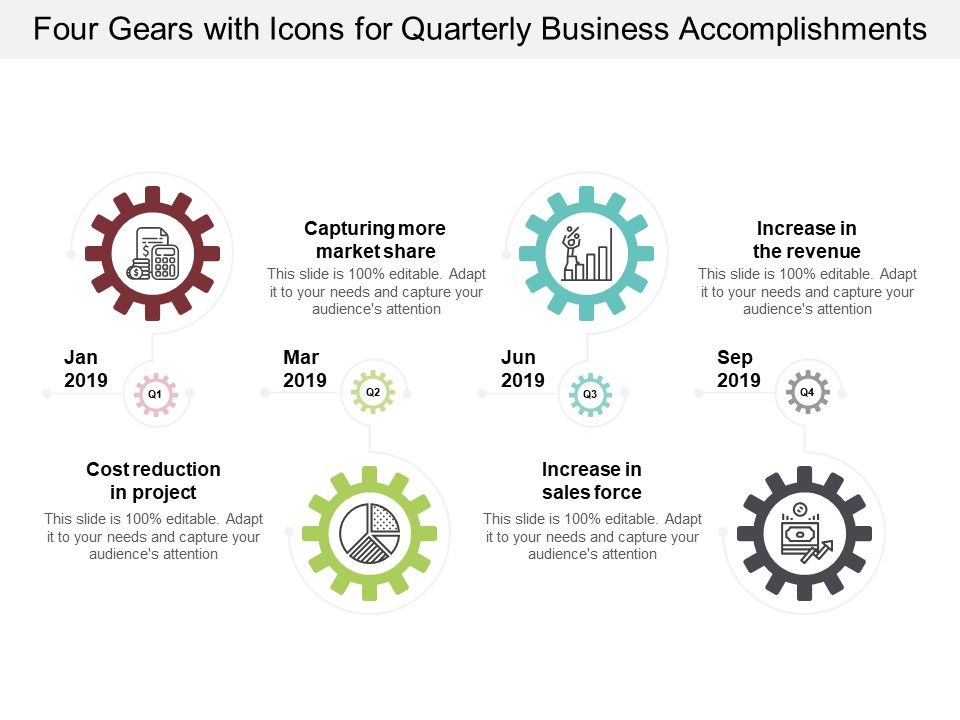 Four Gears with Icons for Quarterly Business Accomplishments

Capturing more market share
This slide is 100% editable. Adapt it to your needs and capture your audience's attention

Increase in the revenue
This slide is 100% editable. Adapt it to your needs and capture your audience's attention

Jan 2019
Q1

Mar 2019
Q2

Jun 2019
Q3

Sep 2019
Q4

Cost reduction in project
This slide is 100% editable. Adapt it to your needs and capture your audience's attention

Increase in sales force
This slide is 100% editable. Adapt it to your needs and capture your audience's attention